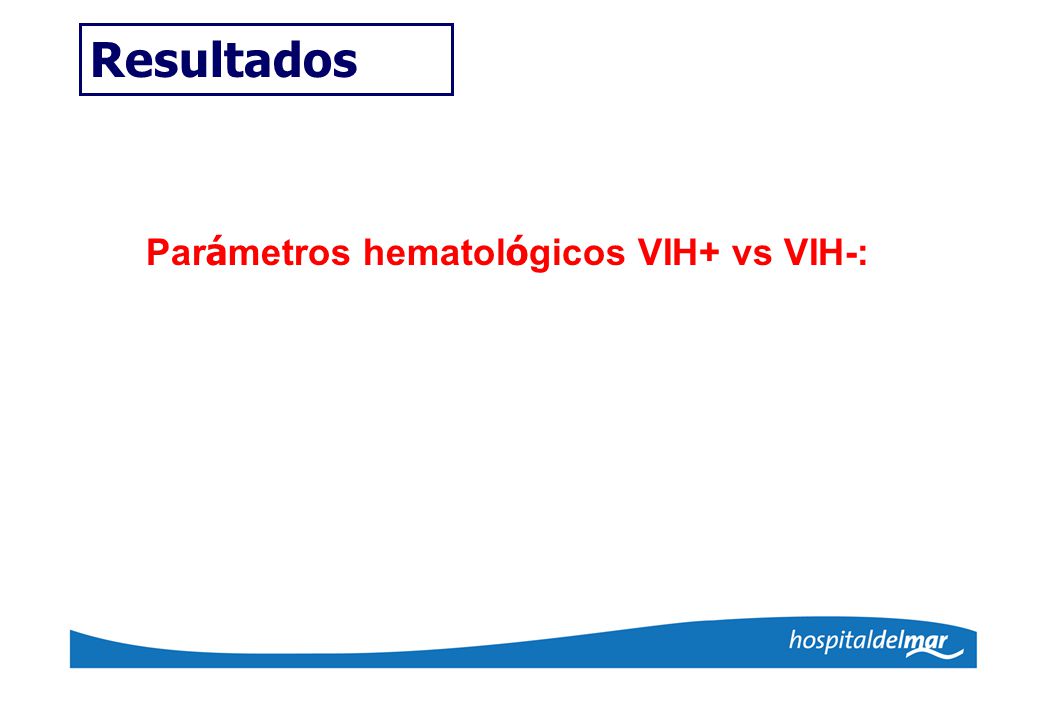 Resultados

Parámetros hematológicos VIH+ vs VIH-:

hospitaldelmar